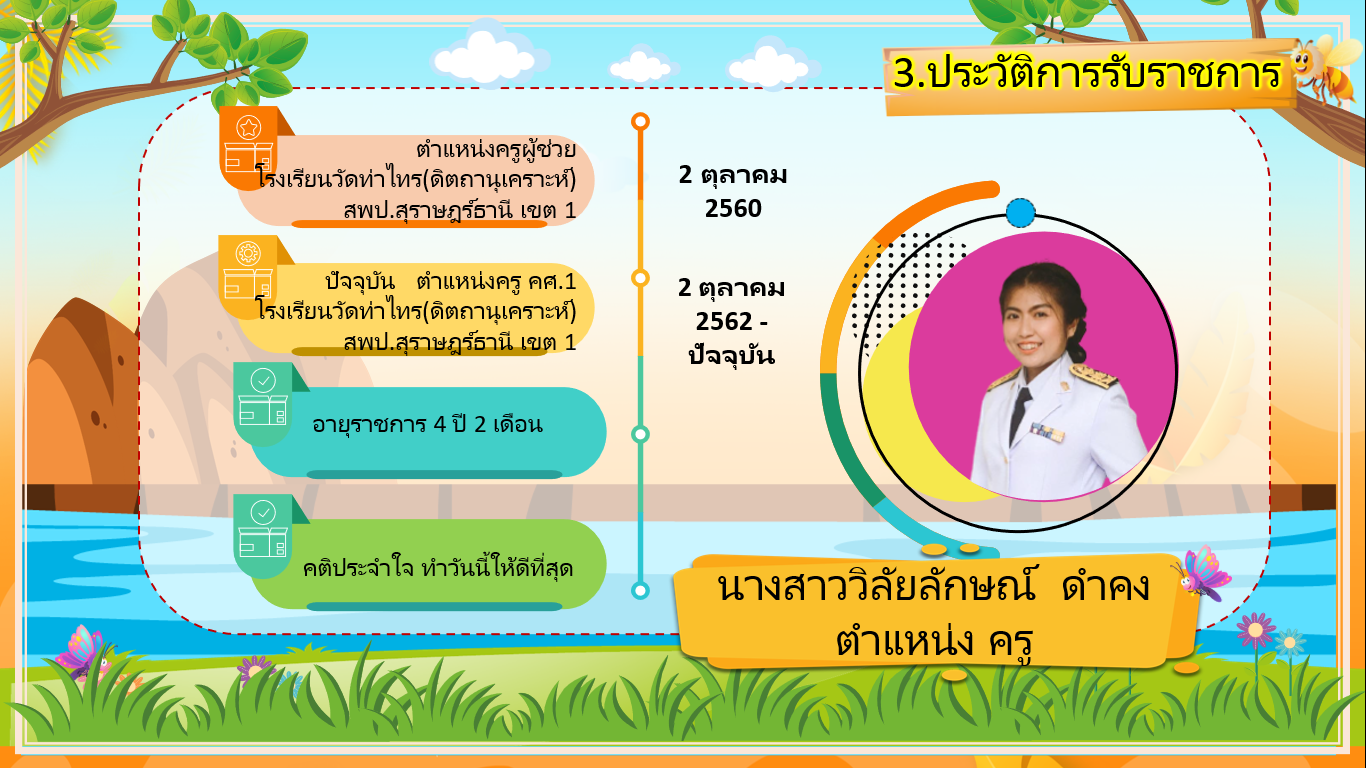 3.ประวัติการรับราชการ

ตำแหน่งครูผู้ช่วย
โรงเรียนวัดท่าไทร(ดิตถานุเคราะห์)
สพป.สุราษฎร์ธานี เขต 1

2 ตุลาคม 2560

ปัจจุบัน ตำแหน่งครู คศ.1
โรงเรียนวัดท่าไทร(ดิตถานุเคราะห์)
สพป.สุราษฎร์ธานี เขต 1

2 ตุลาคม 2562 - ปัจจุบัน

อายุราชการ 4 ปี 2 เดือน

คติประจำใจ ทำวันนี้ให้ดีที่สุด

นางสาววิลัยลักษณ์ ดำคง
ตำแหน่ง ครู